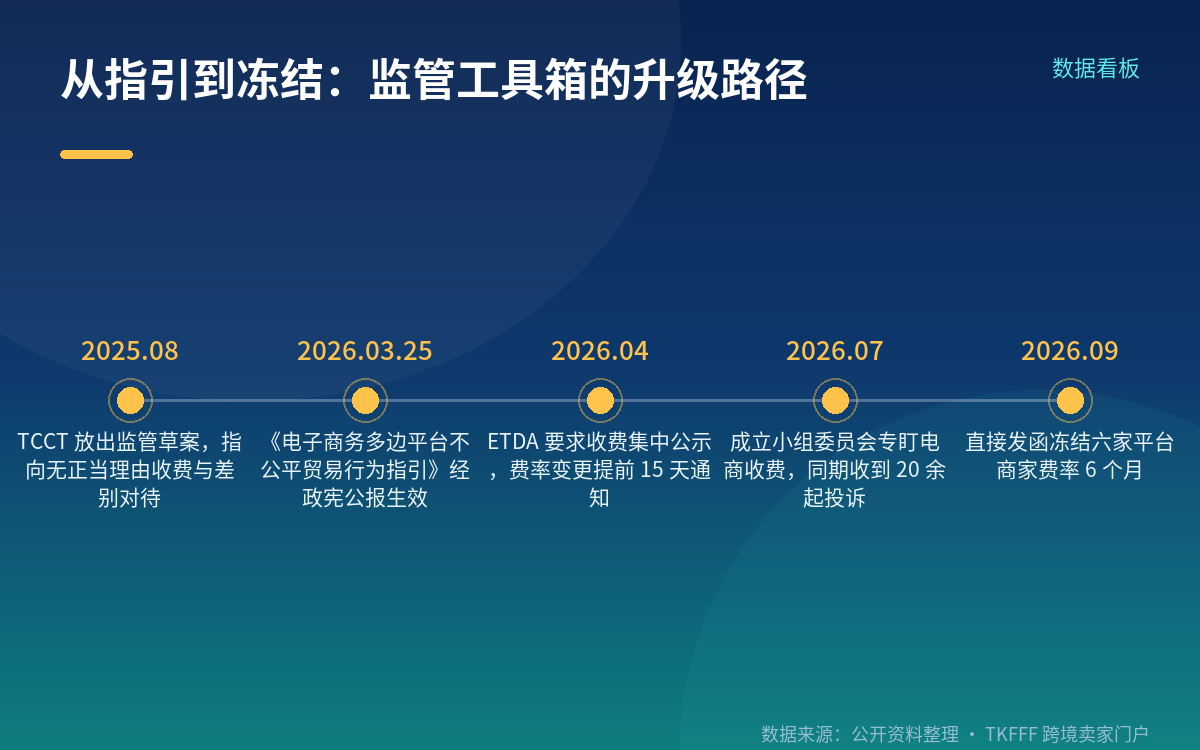 从指引到冻结：监管工具箱的升级路径

数据看板

2025.08

TCCT 放出监管草案，指向无正当理由收费与差别对待

2026.03.25

《电子商务多边平台不公平贸易行为指引》经政宪公报生效

2026.04

ETDA 要求收费集中公示，费率变更提前 15 天通知

2026.07

成立小组委员会专盯电商收费，同期收到 20 余起投诉

2026.09

直接发函冻结六家平台商家费率 6 个月

数据来源：公开资料整理 · TKFFF 跨境卖家门户